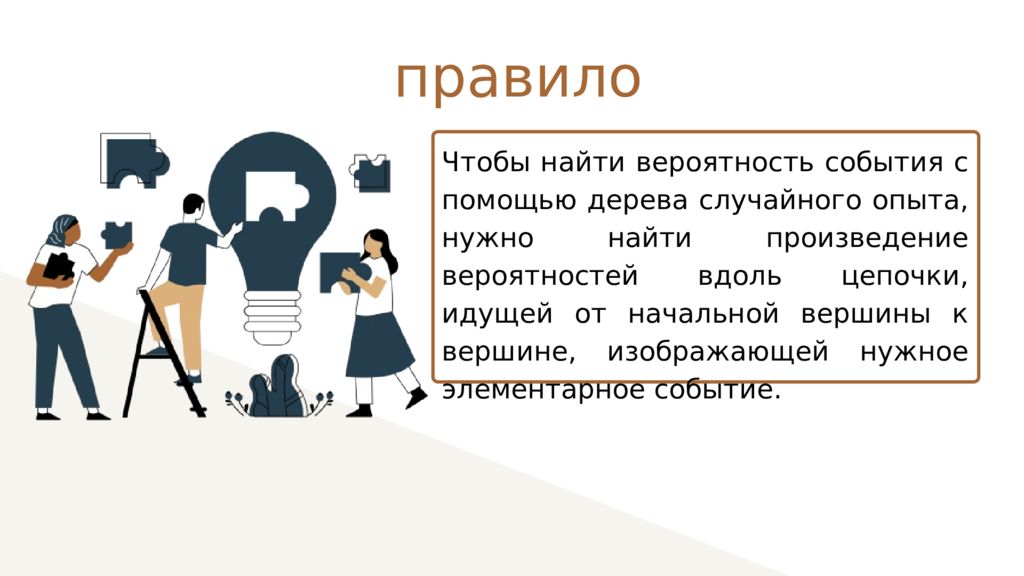 правило

Чтобы найти вероятность события с помощью дерева случайного опыта, нужно найти произведение вероятностей вдоль цепочки, идущей от начальной вершины к вершине, изображающей нужное элементарное событие.